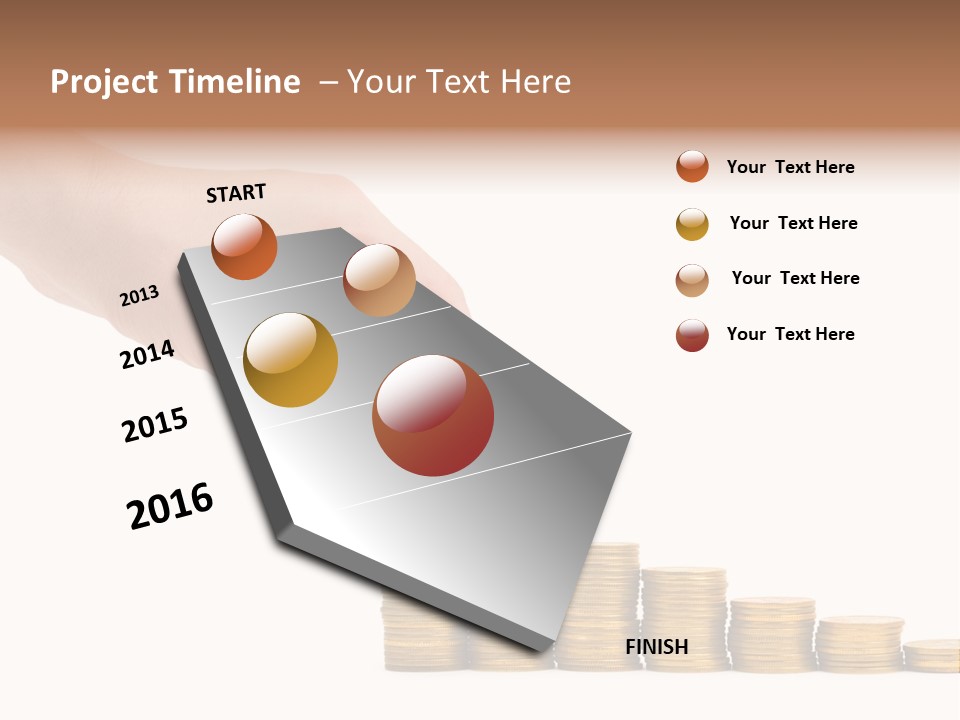 Project Timeline – Your Text Here

START

2013

2014

2015

2016

FINISH

Your Text Here

Your Text Here

Your Text Here

Your Text Here